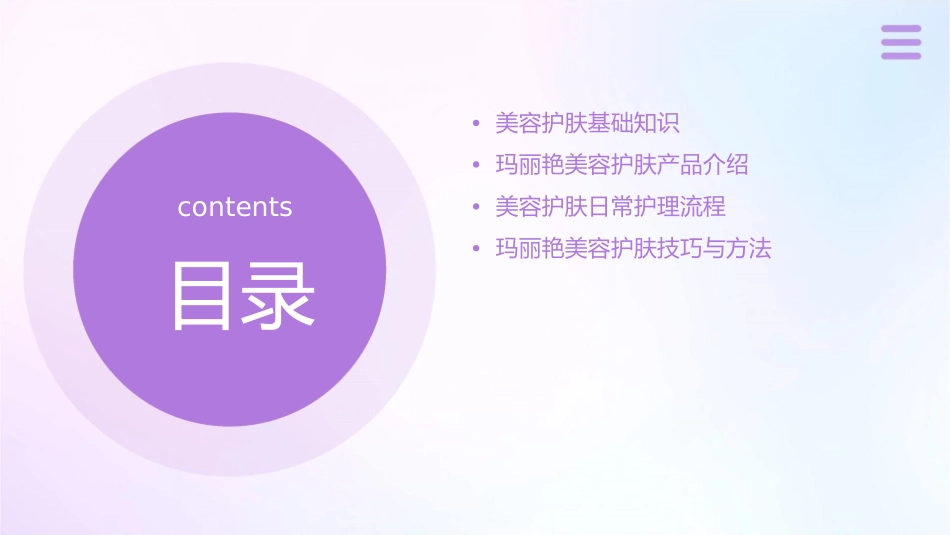 contents

目录

• 美容护肤基础知识
• 玛丽艳美容护肤产品介绍
• 美容护肤日常护理流程
• 玛丽艳美容护肤技巧与方法